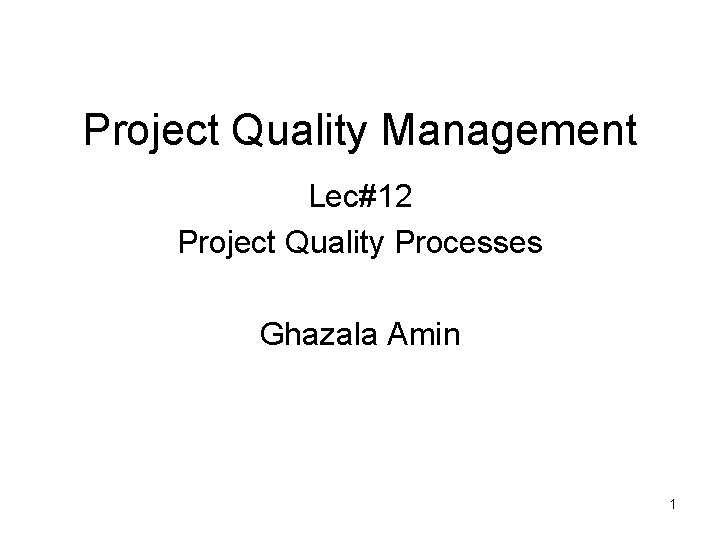 Project Quality Management

Lec#12

Project Quality Processes

Ghazala Amin

1